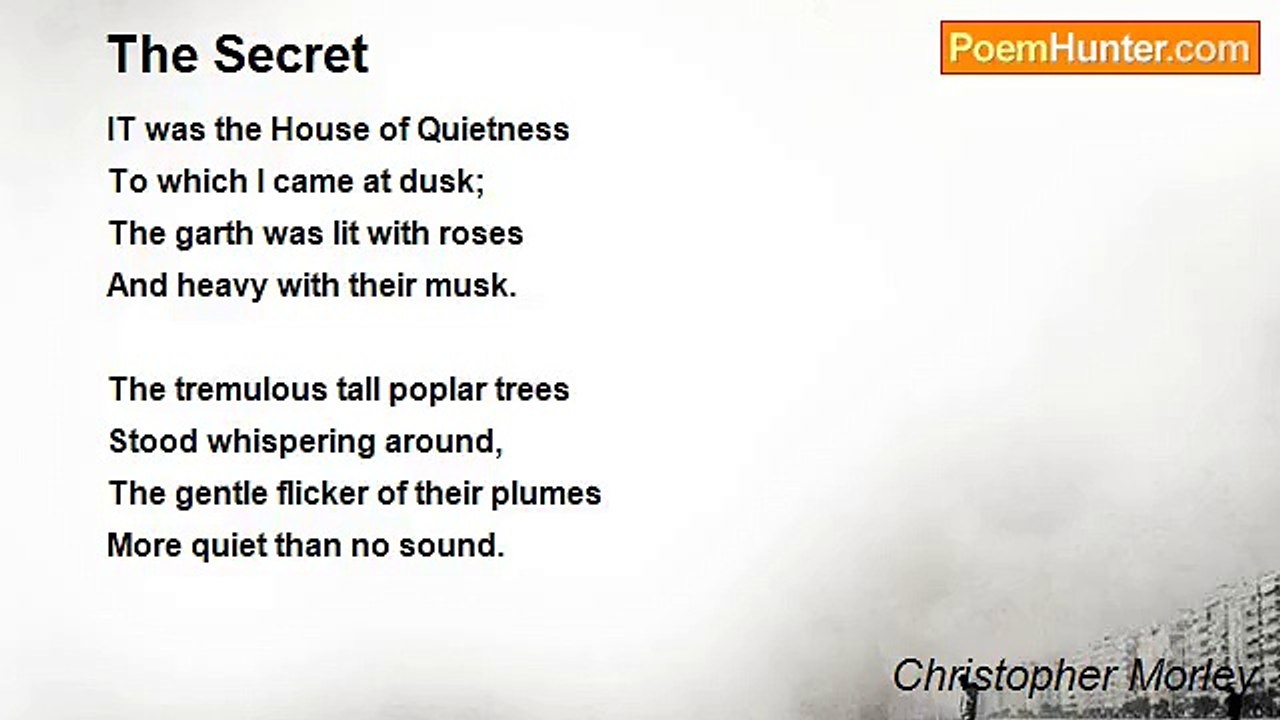 The Secret

PoemHunter.com

IT was the House of Quietness
To which I came at dusk;
The garth was lit with roses
And heavy with their musk.

The tremulous tall poplar trees
Stood whispering around,
The gentle flicker of their plumes
More quiet than no sound.

Christopher Morley